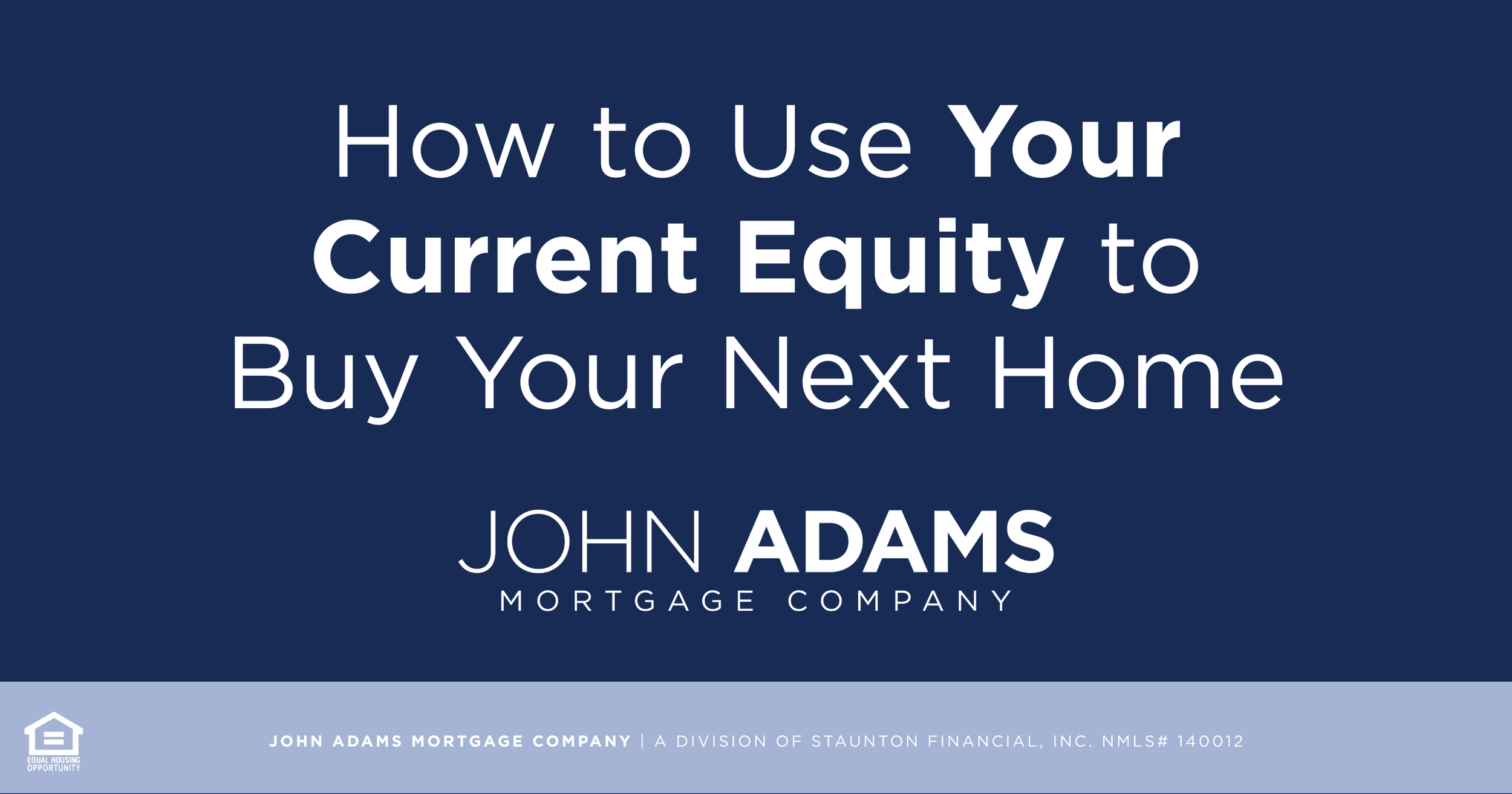 How to Use Your Current Equity to Buy Your Next Home

JOHN ADAMS
MORTGAGE COMPANY

EQUAL HOUSING OPPORTUNITY

JOHN ADAMS MORTGAGE COMPANY | A DIVISION OF STAUNTON FINANCIAL, INC. NMLS# 140012